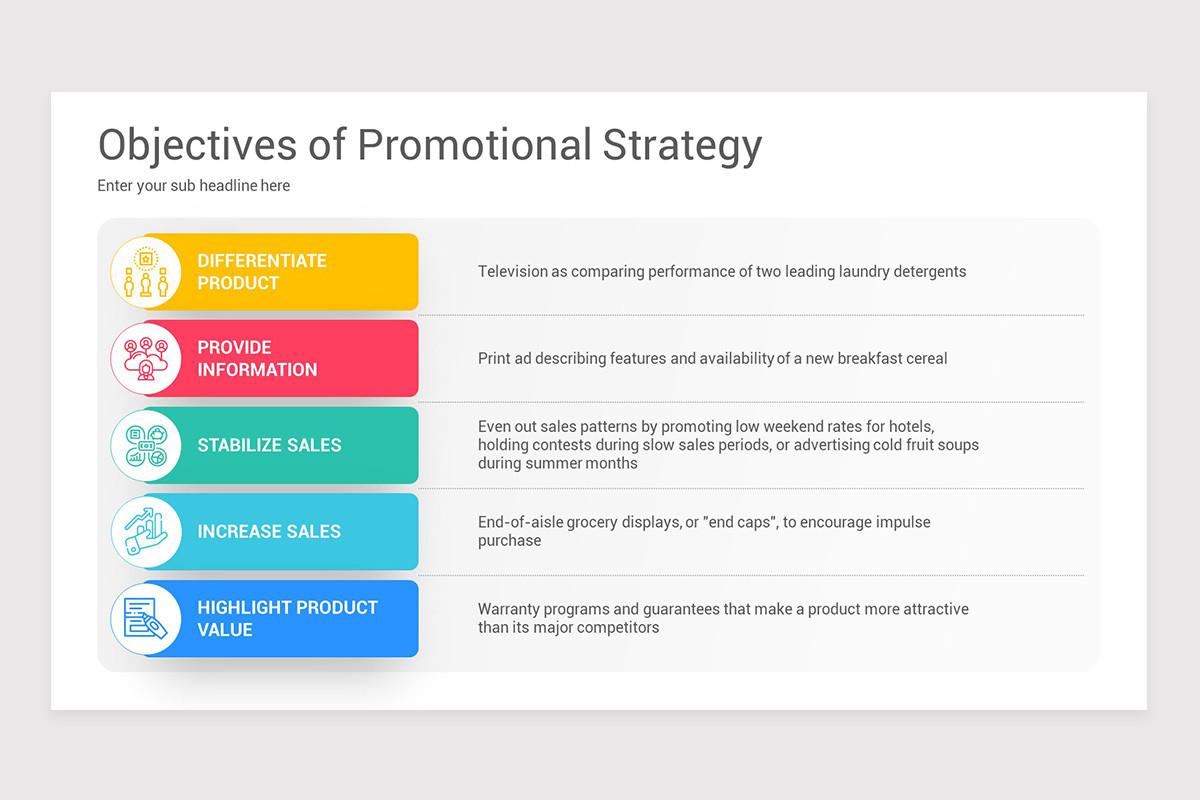 Objectives of Promotional Strategy

Enter your sub headline here

DIFFERENTIATE PRODUCT

Television as comparing performance of two leading laundry detergents

PROVIDE INFORMATION

Print ad describing features and availability of a new breakfast cereal

STABILIZE SALES

Even out sales patterns by promoting low weekend rates for hotels, holding contests during slow sales periods, or advertising cold fruit soups during summer months

INCREASE SALES

End-of-aisle grocery displays, or "end caps", to encourage impulse purchase

HIGHLIGHT PRODUCT VALUE

Warranty programs and guarantees that make a product more attractive than its major competitors